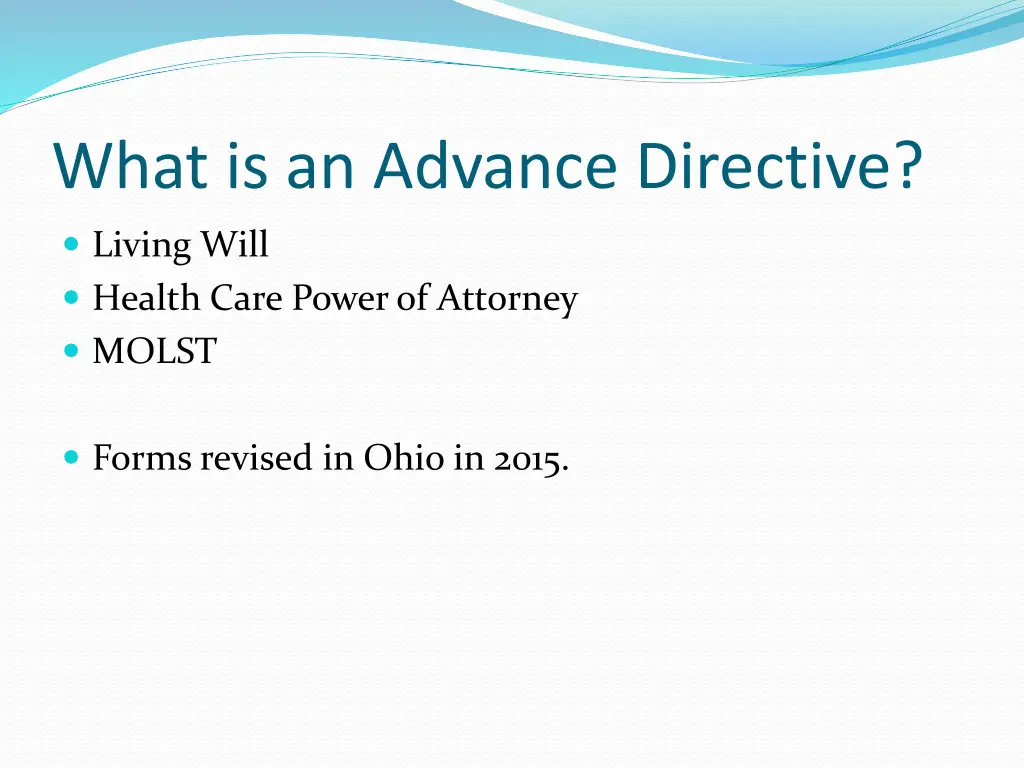 What is an Advance Directive?

- Living Will
- Health Care Power of Attorney
- MOLST

- Forms revised in Ohio in 2015.